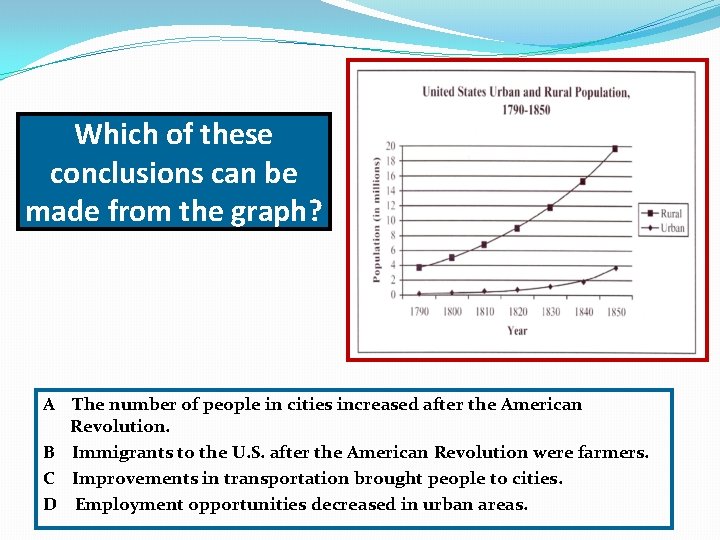 Which of these conclusions can be made from the graph?

United States Urban and Rural Population, 1790-1850

Population (in millions)

20
18
16
14
12
10
8
6
4
2
0

1790 1800 1810 1820 1830 1840 1850

Year

Rural
Urban

A The number of people in cities increased after the American Revolution.

B Immigrants to the U.S. after the American Revolution were farmers.

C Improvements in transportation brought people to cities.

D Employment opportunities decreased in urban areas.